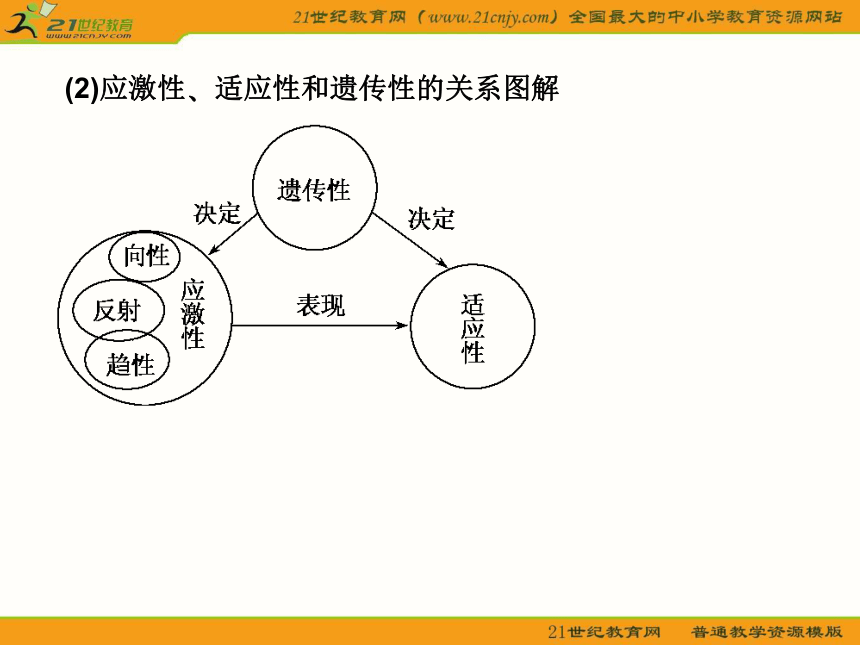 21世纪教育
www.21cnjy.com

21世纪教育网（www.21cnjy.com）全国最大的中小学教育资源网站

(2)应激性、适应性和遗传性的关系图解

遗传性

决定

决定

向性

反射

趋性

应激性

表现

适应性

21世纪教育网　普通教学资源模版